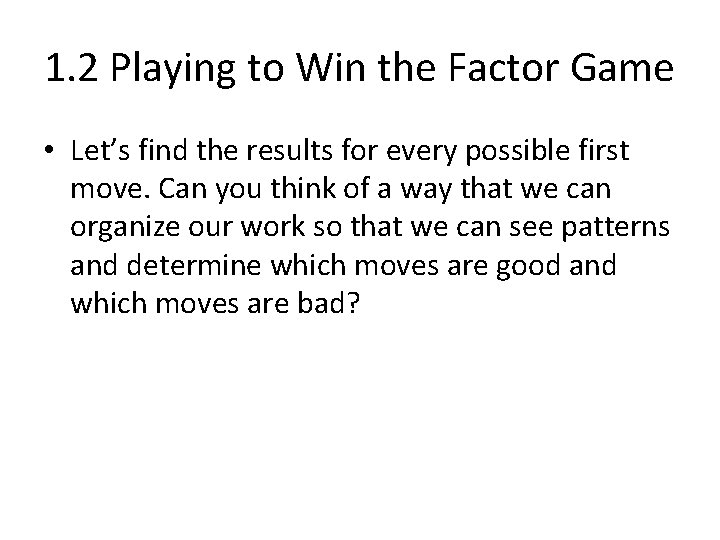 1.2 Playing to Win the Factor Game

• Let’s find the results for every possible first move. Can you think of a way that we can organize our work so that we can see patterns and determine which moves are good and which moves are bad?